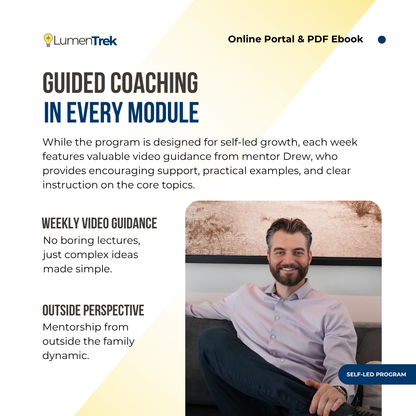 LumenTrek

Online Portal & PDF Ebook

GUIDED COACHING
IN EVERY MODULE

While the program is designed for self-led growth, each week features valuable video guidance from mentor Drew, who provides encouraging support, practical examples, and clear instruction on the core topics.

WEEKLY VIDEO GUIDANCE
No boring lectures, just complex ideas made simple.

OUTSIDE PERSPECTIVE
Mentorship from outside the family dynamic.

SELF-LED PROGRAM